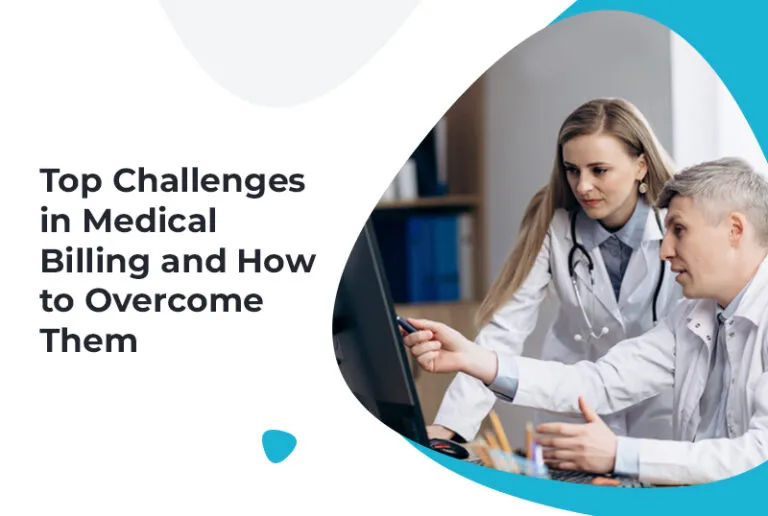 Top Challenges in Medical Billing and How to Overcome Them